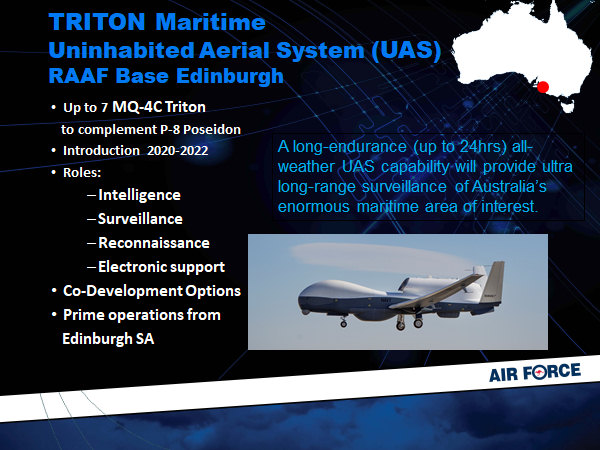 TRITON Maritime
Uninhabited Aerial System (UAS)
RAAF Base Edinburgh

• Up to 7 MQ-4C Triton to complement P-8 Poseidon
• Introduction 2020-2022
• Roles:
– Intelligence
– Surveillance
– Reconnaissance
– Electronic support
• Co-Development Options
• Prime operations from Edinburgh SA

A long-endurance (up to 24hrs) all-weather UAS capability will provide ultra long-range surveillance of Australia's enormous maritime area of interest.

AIR FORCE